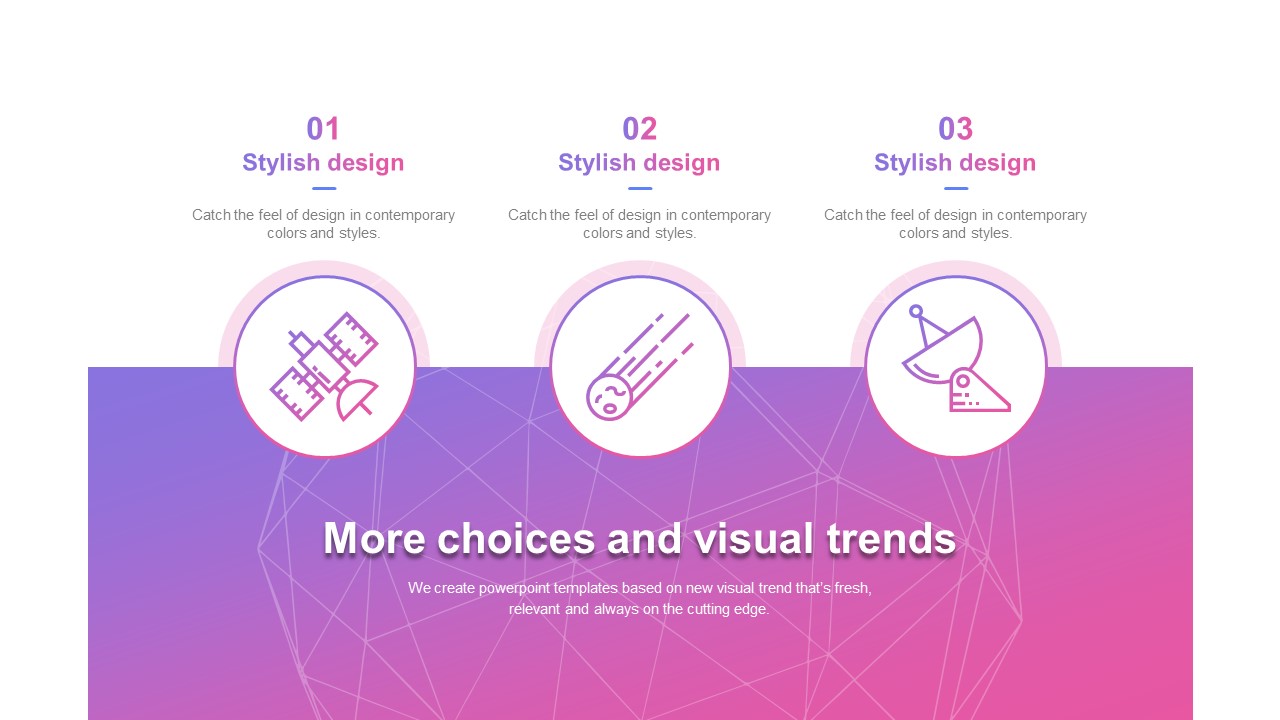 01
Stylish design

Catch the feel of design in contemporary colors and styles.

02
Stylish design

Catch the feel of design in contemporary colors and styles.

03
Stylish design

Catch the feel of design in contemporary colors and styles.

More choices and visual trends

We create powerpoint templates based on new visual trend that's fresh, relevant and always on the cutting edge.